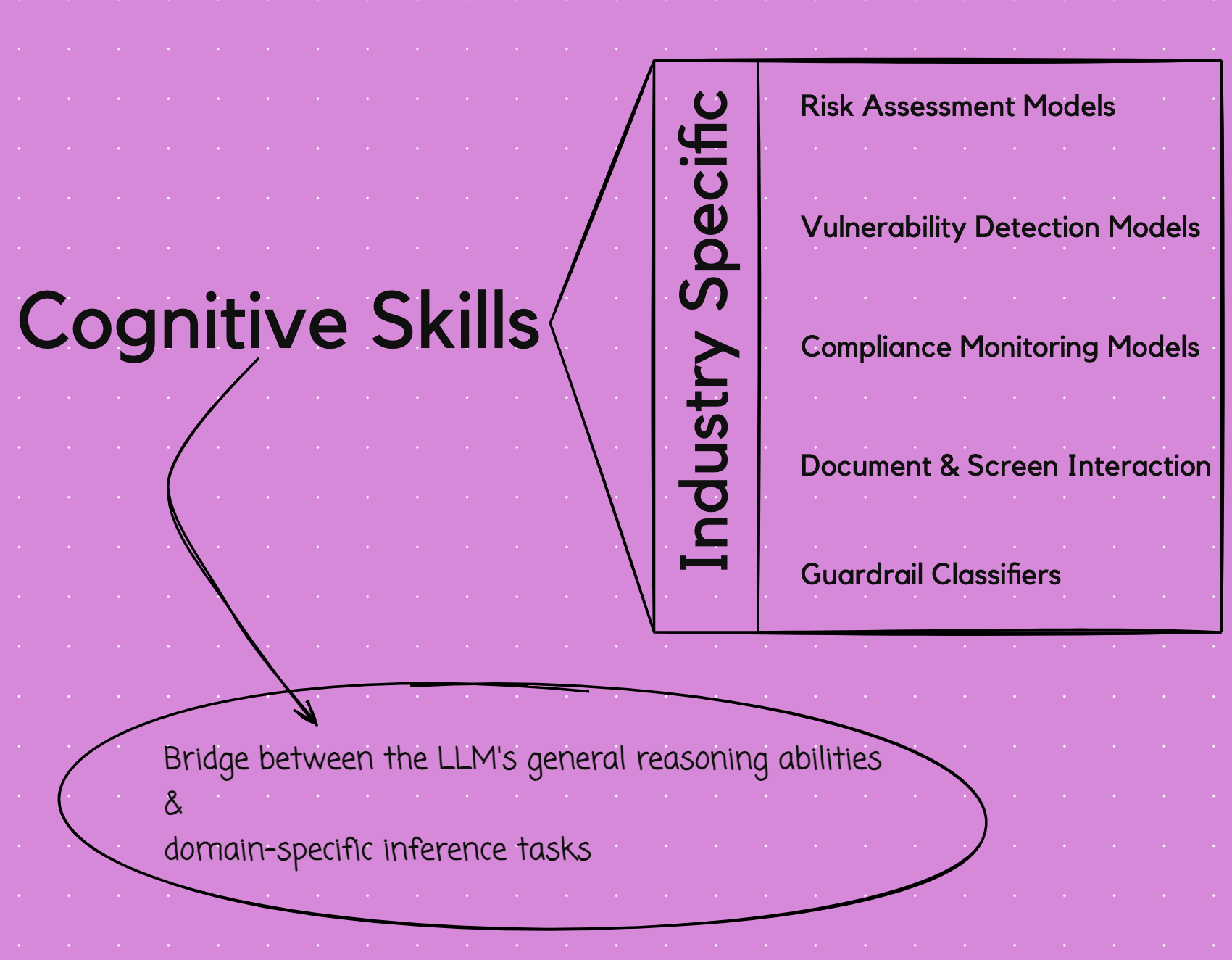 Cognitive Skills

Industry Specific

Risk Assessment Models

Vulnerability Detection Models

Compliance Monitoring Models

Document & Screen Interaction

Guardrail Classifiers

Bridge between the LLM's general reasoning abilities
&
domain-specific inference tasks